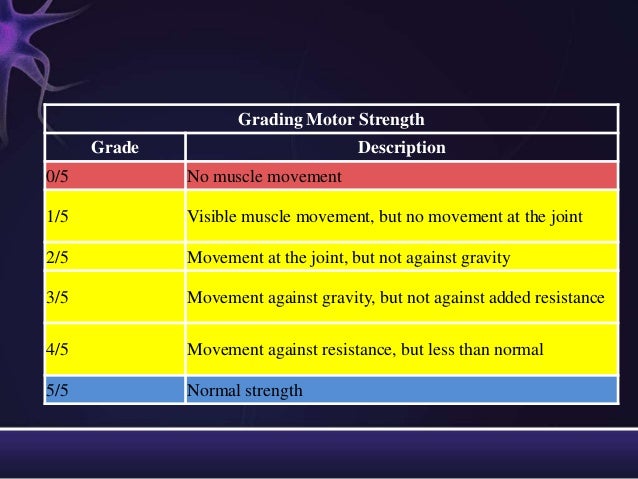 Grading Motor Strength

| Grade | Description |
|---|---|
| 0/5 | No muscle movement |
| 1/5 | Visible muscle movement, but no movement at the joint |
| 2/5 | Movement at the joint, but not against gravity |
| 3/5 | Movement against gravity, but not against added resistance |
| 4/5 | Movement against resistance, but less than normal |
| 5/5 | Normal strength |